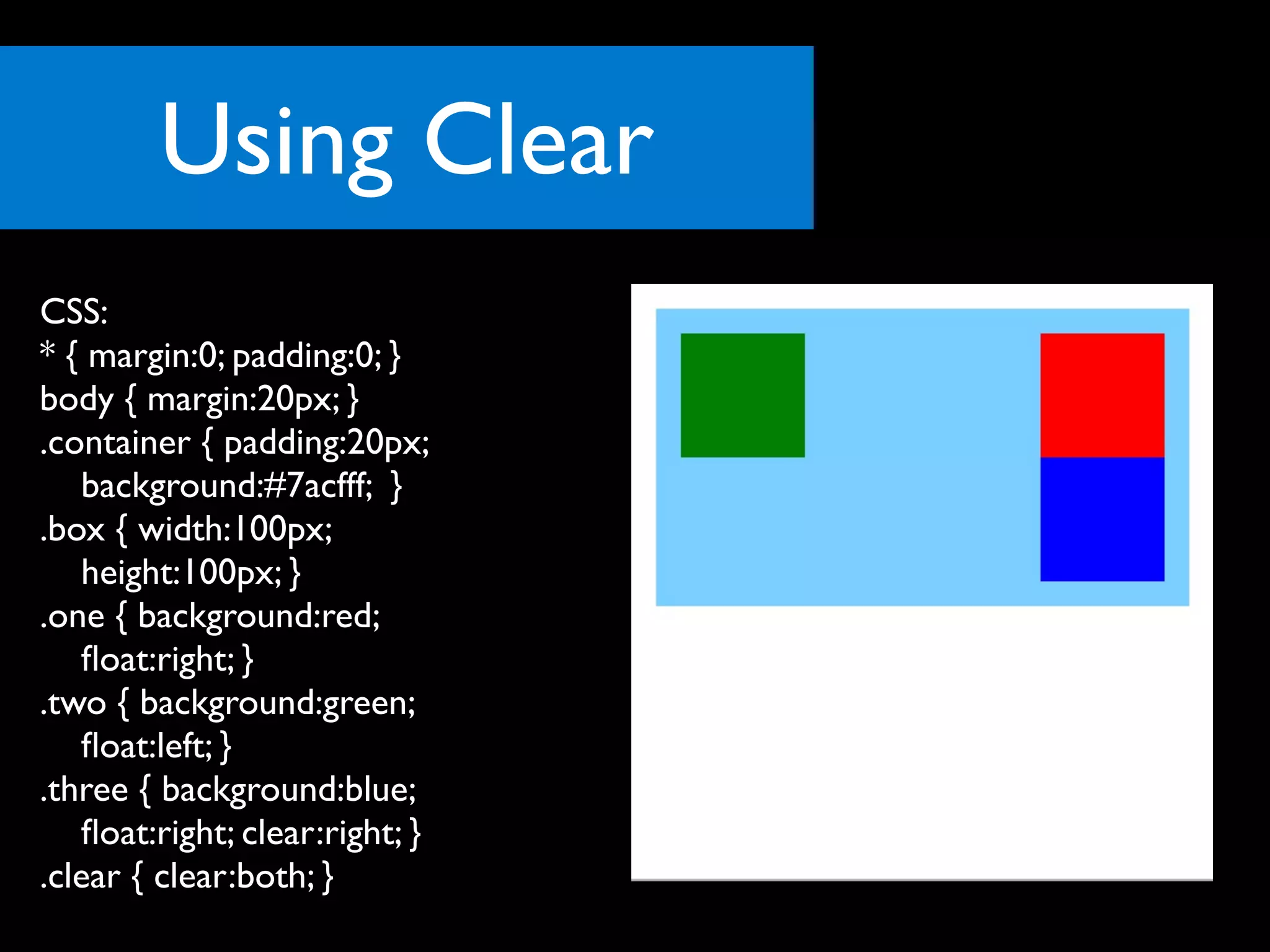 Using Clear

CSS:
* { margin:0; padding:0; }
body { margin:20px; }
.container { padding:20px; background:#7acfff; }
.box { width:100px; height:100px; }
.one { background:red; float:right; }
.two { background:green; float:left; }
.three { background:blue; float:right; clear:right; }
.clear { clear:both; }